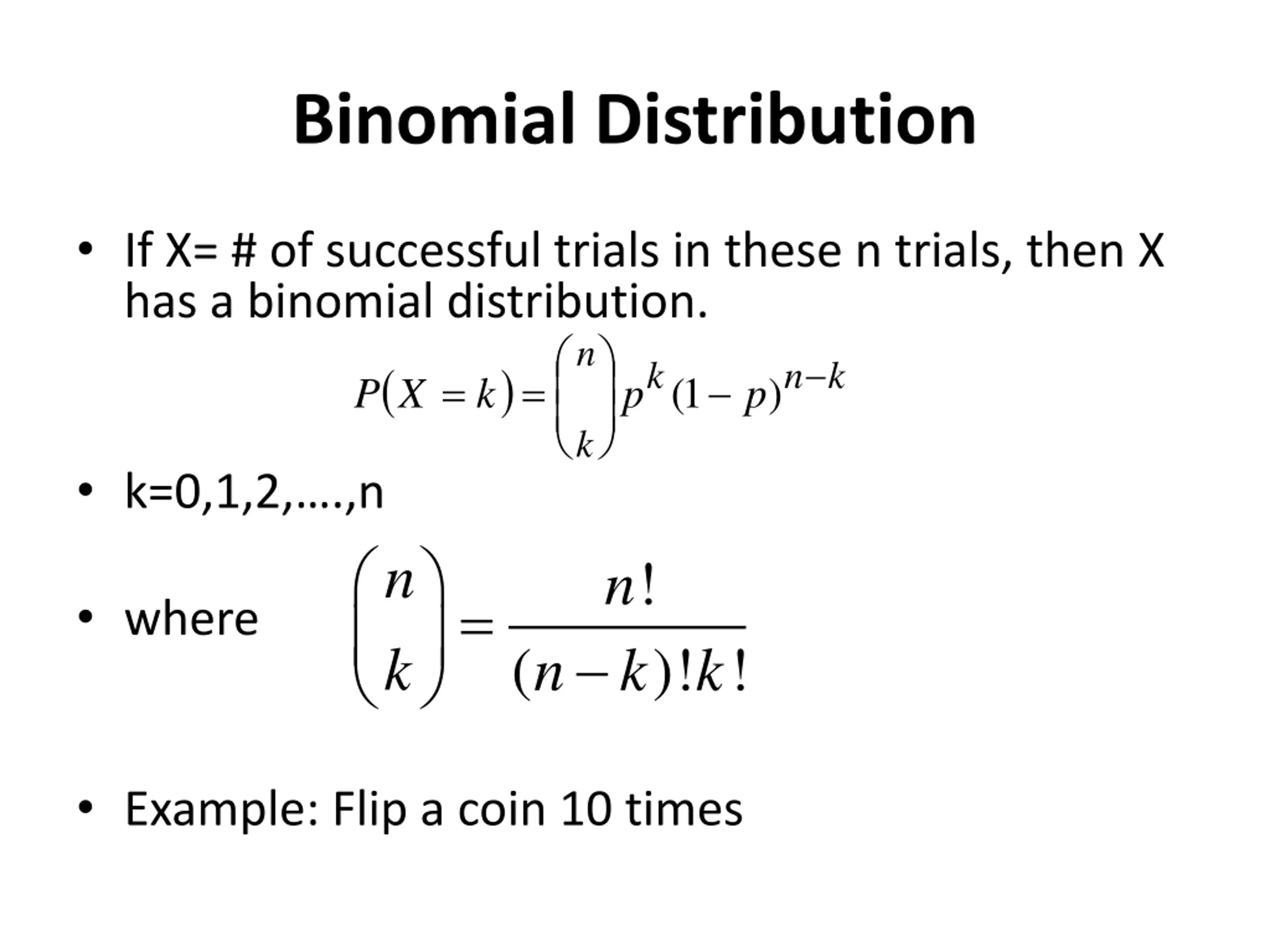 Binomial Distribution

• If X= # of successful trials in these n trials, then X has a binomial distribution.

$P(X = k) = \binom{n}{k} p^k (1-p)^{n-k}$

• k=0,1,2,....,n

• where $\binom{n}{k} = \frac{n!}{(n-k)!k!}$

• Example: Flip a coin 10 times